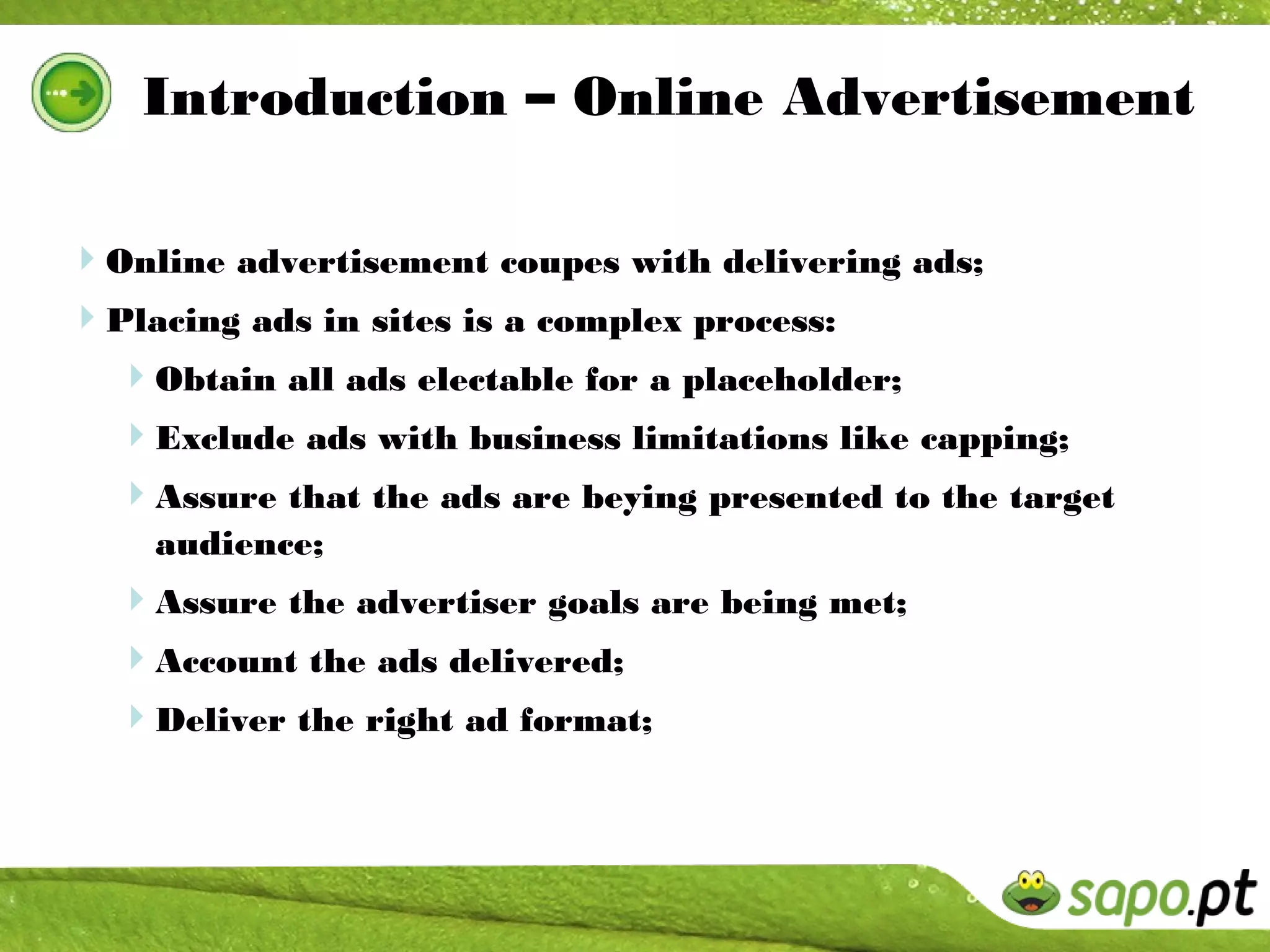 Introduction – Online Advertisement

Online advertisement coupes with delivering ads;

Placing ads in sites is a complex process:

Obtain all ads electable for a placeholder;

Exclude ads with business limitations like capping;

Assure that the ads are beying presented to the target audience;

Assure the advertiser goals are being met;

Account the ads delivered;

Deliver the right ad format;

sapo.pt